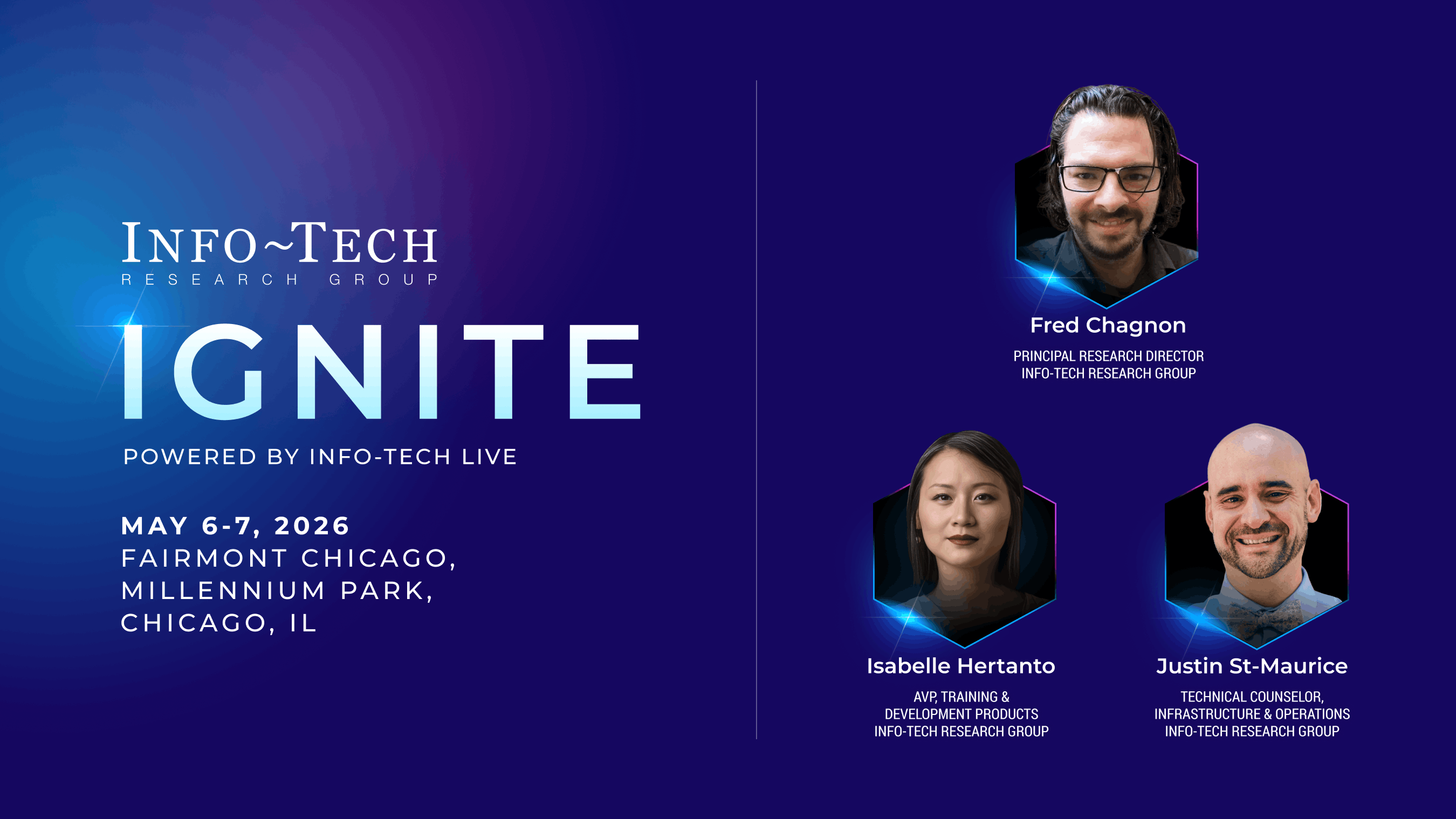 INFO~TECH
RESEARCH GROUP

IGNITE

POWERED BY INFO-TECH LIVE

MAY 6-7, 2026
FAIRMONT CHICAGO,
MILLENNIUM PARK,
CHICAGO, IL

Fred Chagnon
PRINCIPAL RESEARCH DIRECTOR
INFO-TECH RESEARCH GROUP

Isabelle Hertanto
AVP, TRAINING & DEVELOPMENT PRODUCTS
INFO-TECH RESEARCH GROUP

Justin St-Maurice
TECHNICAL COUNSELOR, INFRASTRUCTURE & OPERATIONS
INFO-TECH RESEARCH GROUP